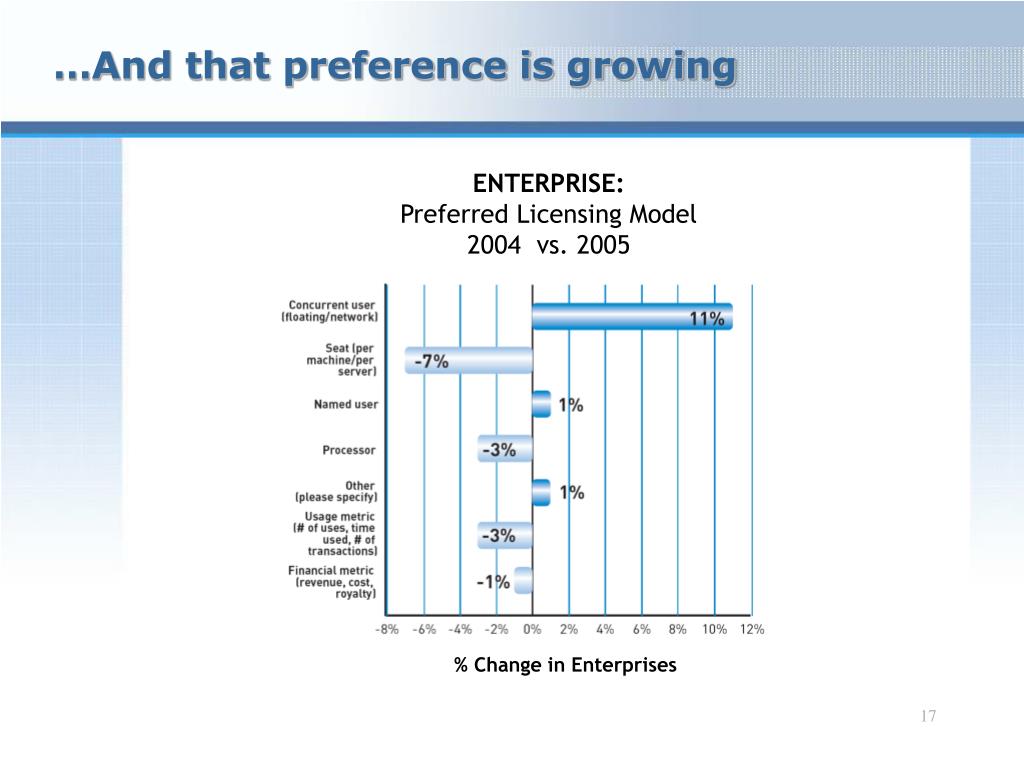 …And that preference is growing

ENTERPRISE:
Preferred Licensing Model
2004 vs. 2005

Concurrent user (floating/network)
11%
Seat (per machine/per server)
-7%
Named user
1%
Processor
-3%
Other (please specify)
1%
Usage metric (# of uses, time used, # of transactions)
-3%
Financial metric (revenue, cost, royalty)
-1%

-8% -6% -4% -2% 0% 2% 4% 6% 8% 10% 12%

% Change in Enterprises

17